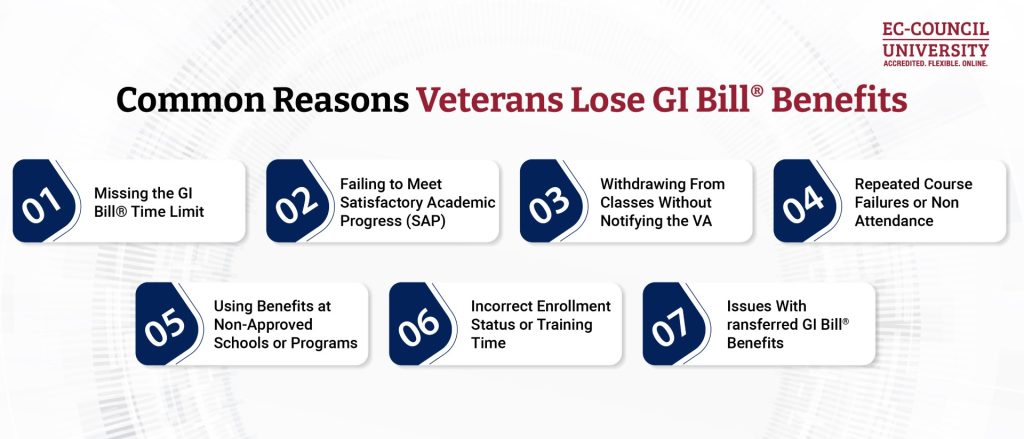 EC-COUNCIL UNIVERSITY
ACCREDITED. FLEXIBLE. ONLINE.

Common Reasons Veterans Lose GI Bill® Benefits

01 Missing the GI Bill® Time Limit

02 Failing to Meet Satisfactory Academic Progress (SAP)

03 Withdrawing From Classes Without Notifying the VA

04 Repeated Course Failures or Non Attendance

05 Using Benefits at Non-Approved Schools or Programs

06 Incorrect Enrollment Status or Training Time

07 Issues With ransferred GI Bill® Benefits